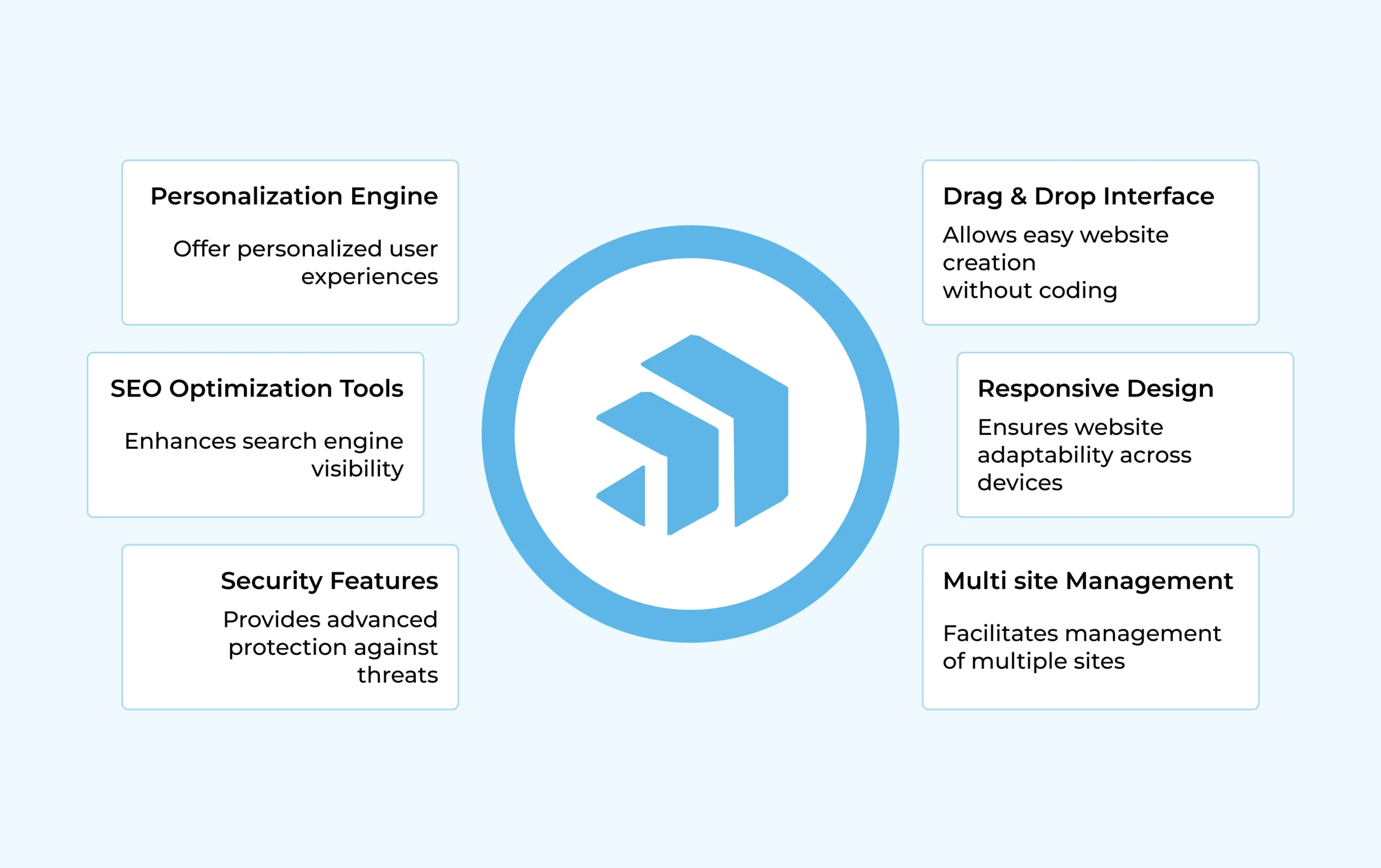 Personalization Engine

Offer personalized user experiences

SEO Optimization Tools

Enhances search engine visibility

Security Features

Provides advanced protection against threats

Drag & Drop Interface

Allows easy website creation
without coding

Responsive Design

Ensures website adaptability across devices

Multi site Management

Facilitates management of multiple sites